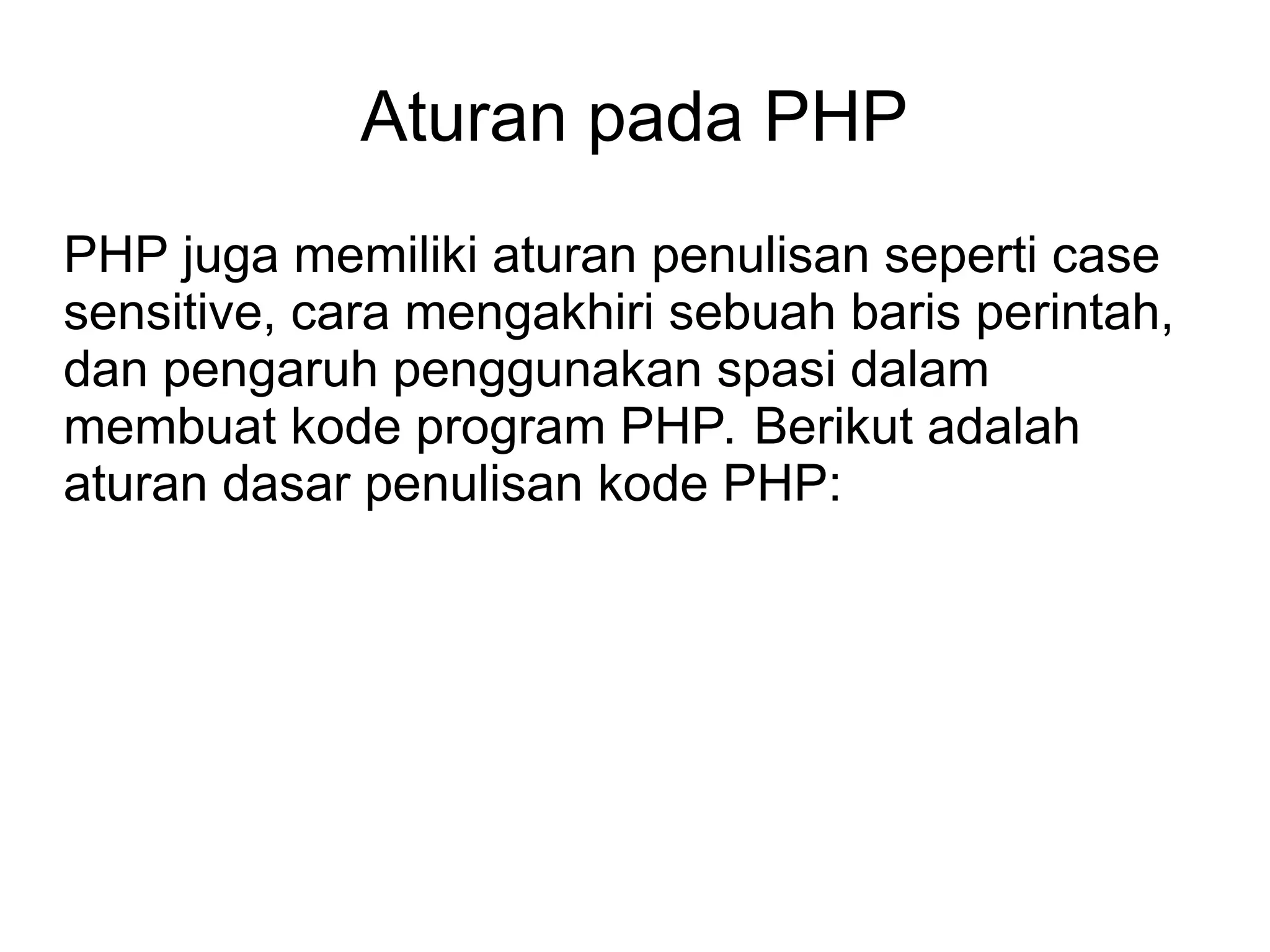 Aturan pada PHP

PHP juga memiliki aturan penulisan seperti case sensitive, cara mengakhiri sebuah baris perintah, dan pengaruh penggunakan spasi dalam membuat kode program PHP. Berikut adalah aturan dasar penulisan kode PHP: